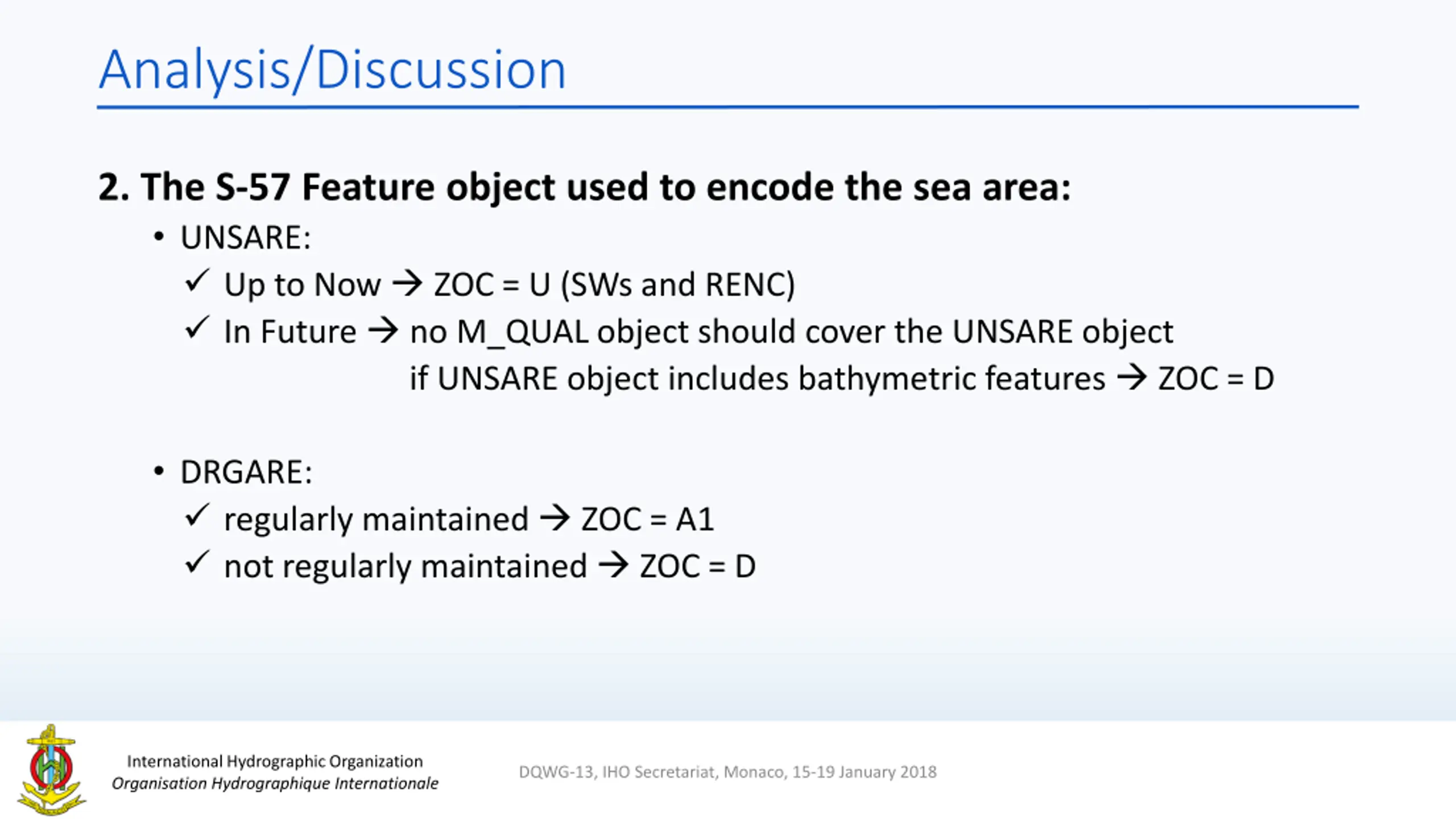 Analysis/Discussion

2. The S-57 Feature object used to encode the sea area:

• UNSARE:
✓ Up to Now → ZOC = U (SWs and RENC)
✓ In Future → no M_QUAL object should cover the UNSARE object
if UNSARE object includes bathymetric features → ZOC = D

• DRGARE:
✓ regularly maintained → ZOC = A1
✓ not regularly maintained → ZOC = D

International Hydrographic Organization
Organisation Hydrographique Internationale

DQWG-13, IHO Secretariat, Monaco, 15-19 January 2018